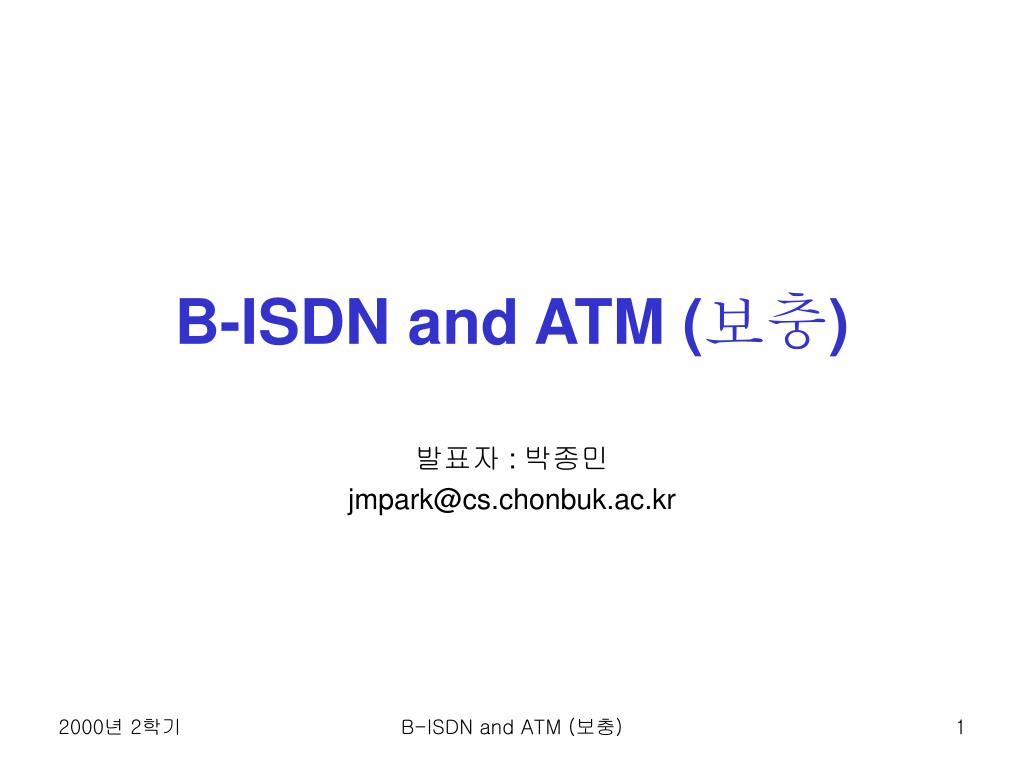 B-ISDN and ATM (보충)

발표자 : 박종민
jmpark@cs.chonbuk.ac.kr

2000년 2학기

B-ISDN and ATM (보충)

1